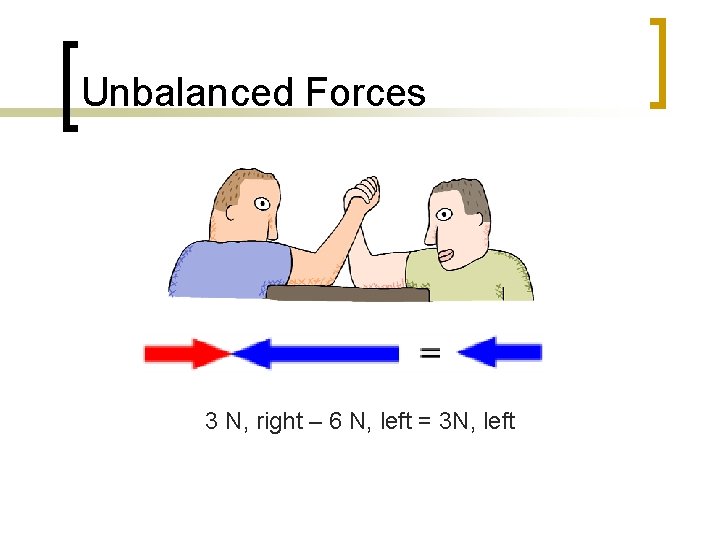 Unbalanced Forces

=

3 N, right – 6 N, left = 3N, left